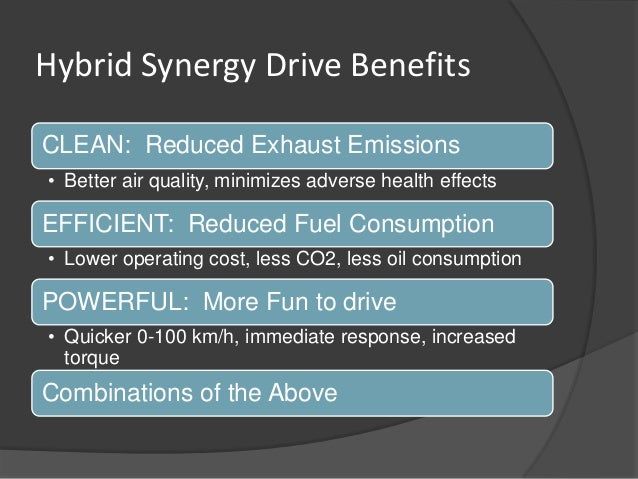 Hybrid Synergy Drive Benefits

CLEAN: Reduced Exhaust Emissions

• Better air quality, minimizes adverse health effects

EFFICIENT: Reduced Fuel Consumption

• Lower operating cost, less CO2, less oil consumption

POWERFUL: More Fun to drive

• Quicker 0-100 km/h, immediate response, increased torque

Combinations of the Above